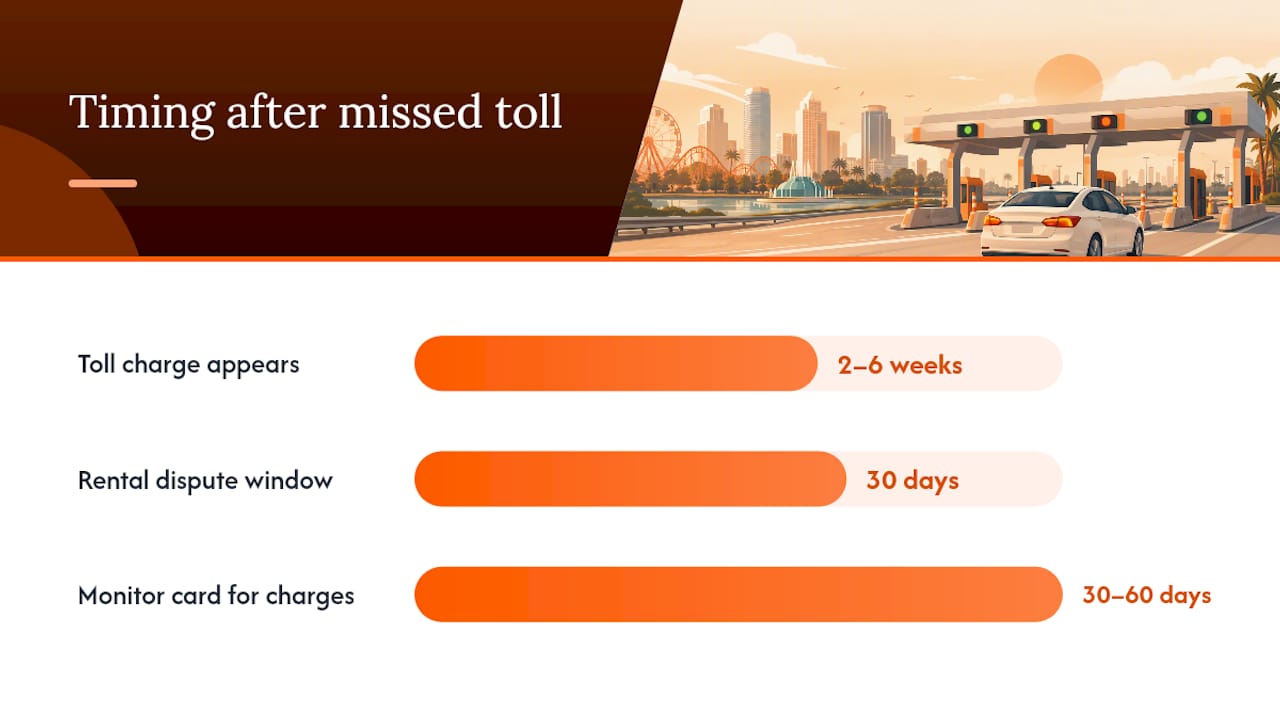 Timing after missed toll

Toll charge appears 2–6 weeks

Rental dispute window 30 days

Monitor card for charges 30–60 days